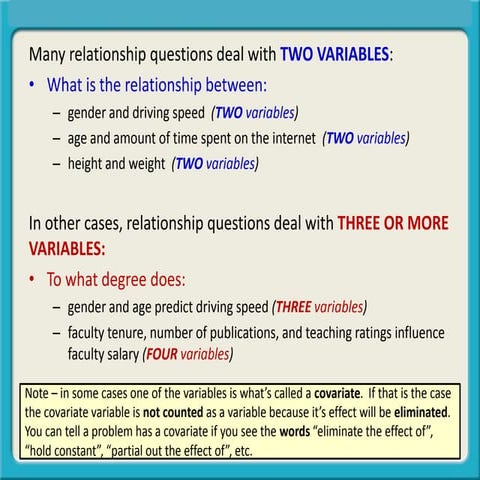 Many relationship questions deal with TWO VARIABLES:

• What is the relationship between:
  – gender and driving speed (TWO variables)
  – age and amount of time spent on the internet (TWO variables)
  – height and weight (TWO variables)

In other cases, relationship questions deal with THREE OR MORE VARIABLES:

• To what degree does:
  – gender and age predict driving speed (THREE variables)
  – faculty tenure, number of publications, and teaching ratings influence faculty salary (FOUR variables)

Note – in some cases one of the variables is what's called a covariate. If that is the case the covariate variable is not counted as a variable because it's effect will be eliminated. You can tell a problem has a covariate if you see the words "eliminate the effect of", "hold constant", "partial out the effect of", etc.